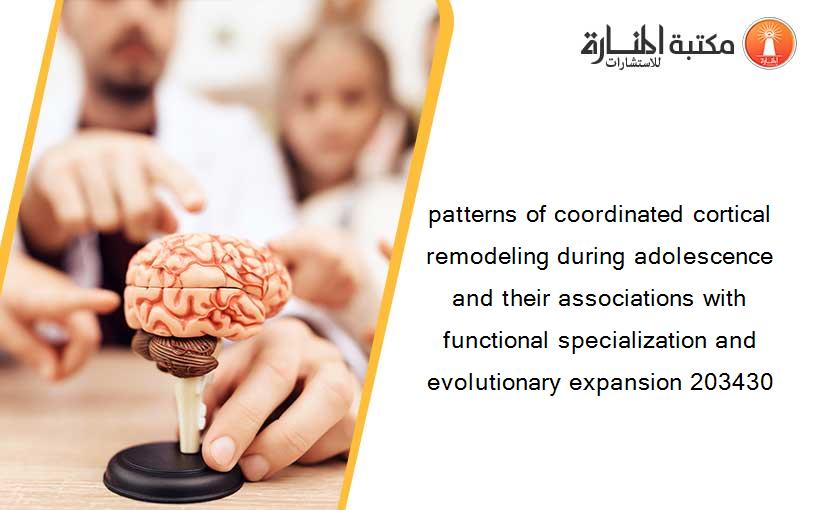 مكتبة المنارة للاستشارات

patterns of coordinated cortical remodeling during adolescence and their associations with functional specialization and evolutionary expansion 203430